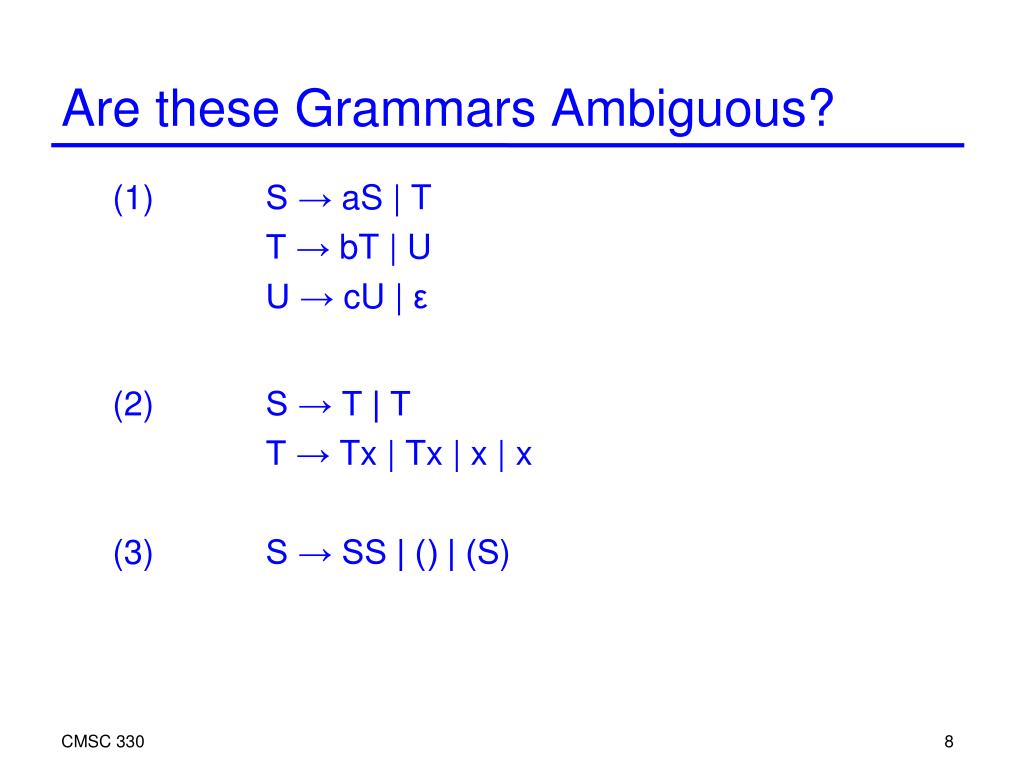 Are these Grammars Ambiguous?

(1) S → aS | T
T → bT | U
U → cU | ε

(2) S → T | T
T → Tx | Tx | x | x

(3) S → SS | () | (S)

CMSC 330

8